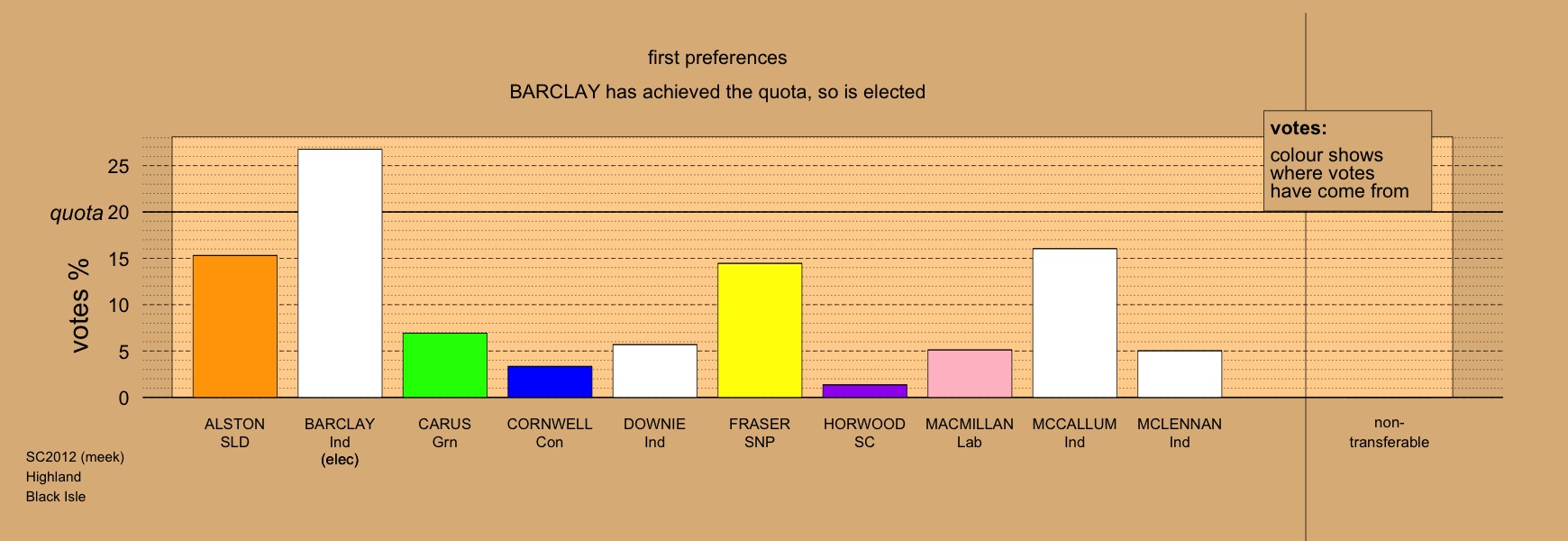 first preferences

BARCLAY has achieved the quota, so is elected

votes:
colour shows where votes have come from

votes %

25
quota 20
15
10
5
0

ALSTON SLD
BARCLAY Ind (elec)
CARUS Grn
CORNWELL Con
DOWNIE Ind
FRASER SNP
HORWOOD SC
MACMILLAN Lab
MCCALLUM Ind
MCLENNAN Ind
non-transferable

SC2012 (meek)
Highland
Black Isle